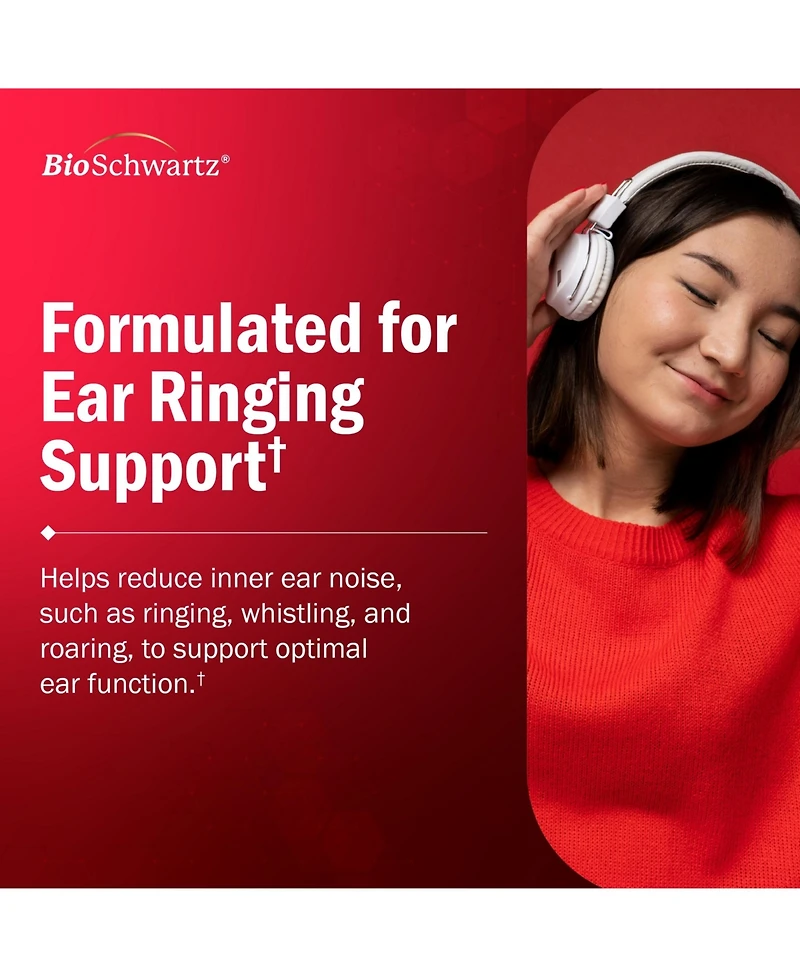 BioSchwartz®

Formulated for Ear Ringing Support†

Helps reduce inner ear noise, such as ringing, whistling, and roaring, to support optimal ear function.†